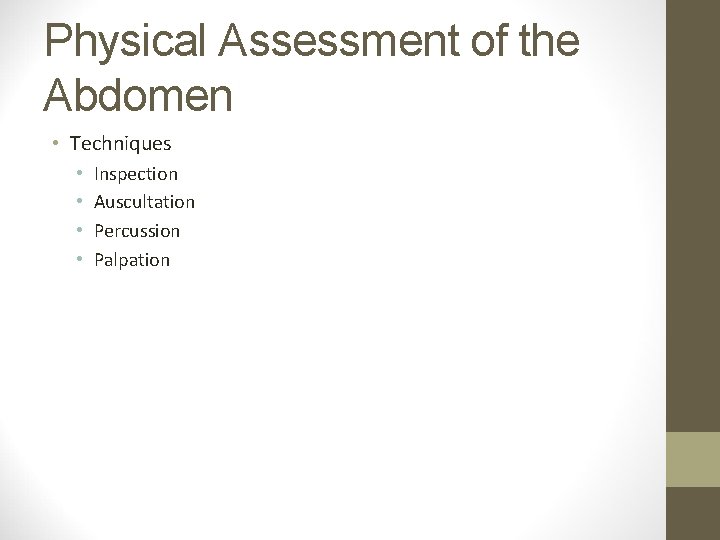 Physical Assessment of the Abdomen

• Techniques
  • Inspection
  • Auscultation
  • Percussion
  • Palpation